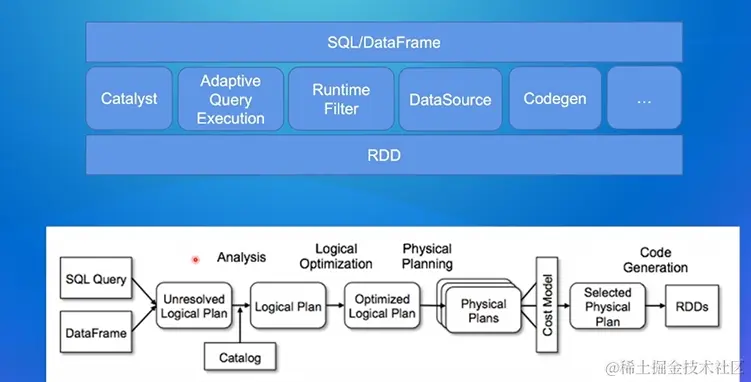 SQL/DataFrame

Catalyst

Adaptive Query Execution

Runtime Filter

DataSource

Codegen

...

RDD

Analysis

Logical Optimization

Physical Planning

Code Generation

SQL Query

DataFrame

Unresolved Logical Plan

Logical Plan

Optimized Logical Plan

Physical Plans

Cost Model

Selected Physical Plan

RDDs

Catalog

@稀土掘金技术社区